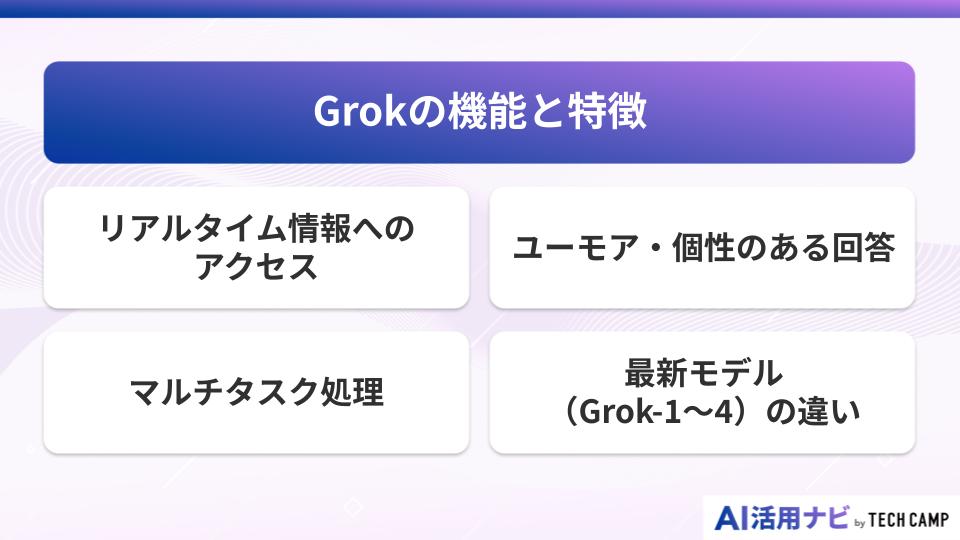 Grokの機能と特徴

リアルタイム情報へのアクセス

ユーモア・個性のある回答

マルチタスク処理

最新モデル（Grok-1〜4）の違い

AI活用ナビ by TECH CAMP